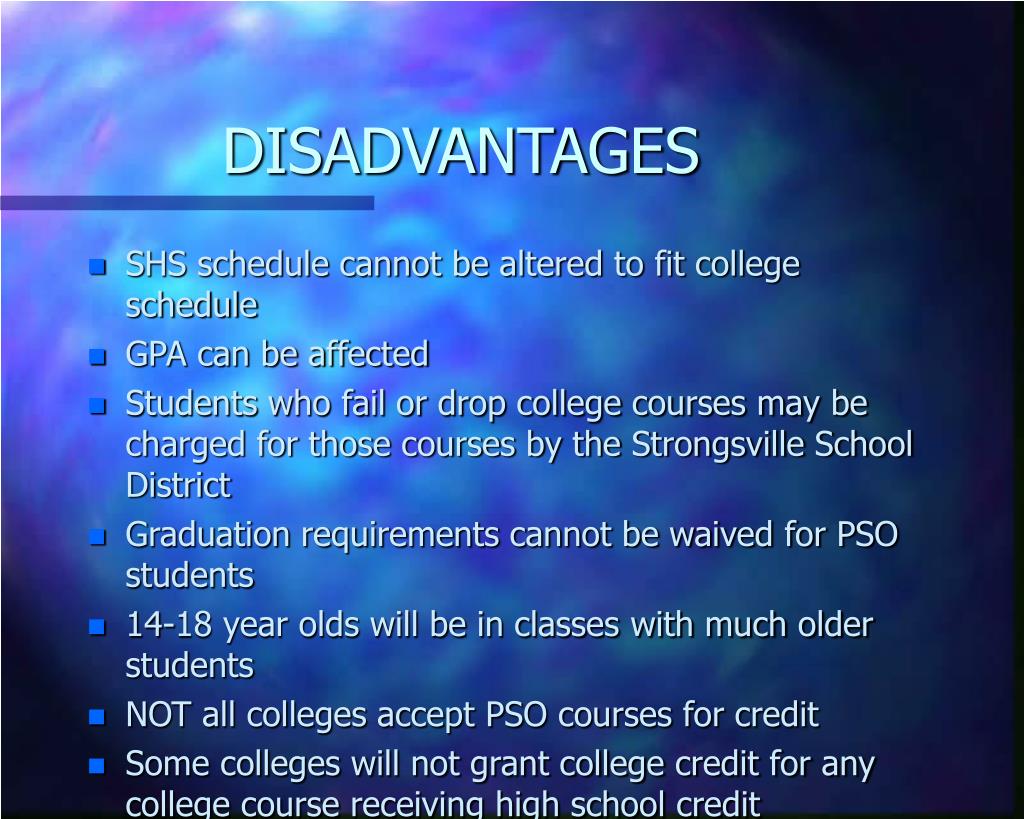 DISADVANTAGES

- SHS schedule cannot be altered to fit college schedule
- GPA can be affected
- Students who fail or drop college courses may be charged for those courses by the Strongsville School District
- Graduation requirements cannot be waived for PSO students
- 14-18 year olds will be in classes with much older students
- NOT all colleges accept PSO courses for credit
- Some colleges will not grant college credit for any college course receiving high school credit